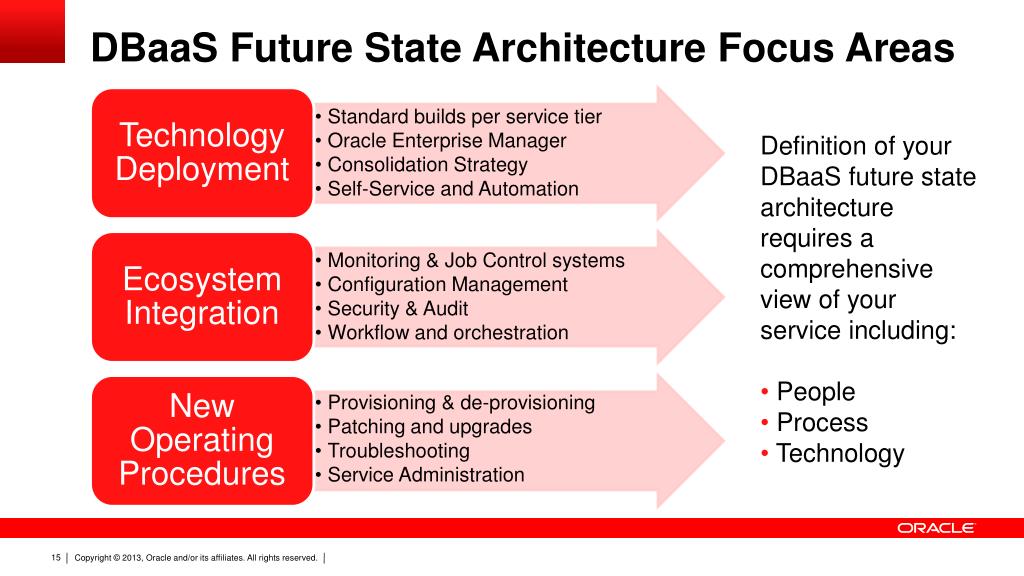 DBaaS Future State Architecture Focus Areas

Technology Deployment

• Standard builds per service tier
• Oracle Enterprise Manager
• Consolidation Strategy
• Self-Service and Automation

Ecosystem Integration

• Monitoring & Job Control systems
• Configuration Management
• Security & Audit
• Workflow and orchestration

New Operating Procedures

• Provisioning & de-provisioning
• Patching and upgrades
• Troubleshooting
• Service Administration

Definition of your DBaaS future state architecture requires a comprehensive view of your service including:

• People
• Process
• Technology

ORACLE

15 | Copyright © 2013, Oracle and/or its affiliates. All rights reserved. |